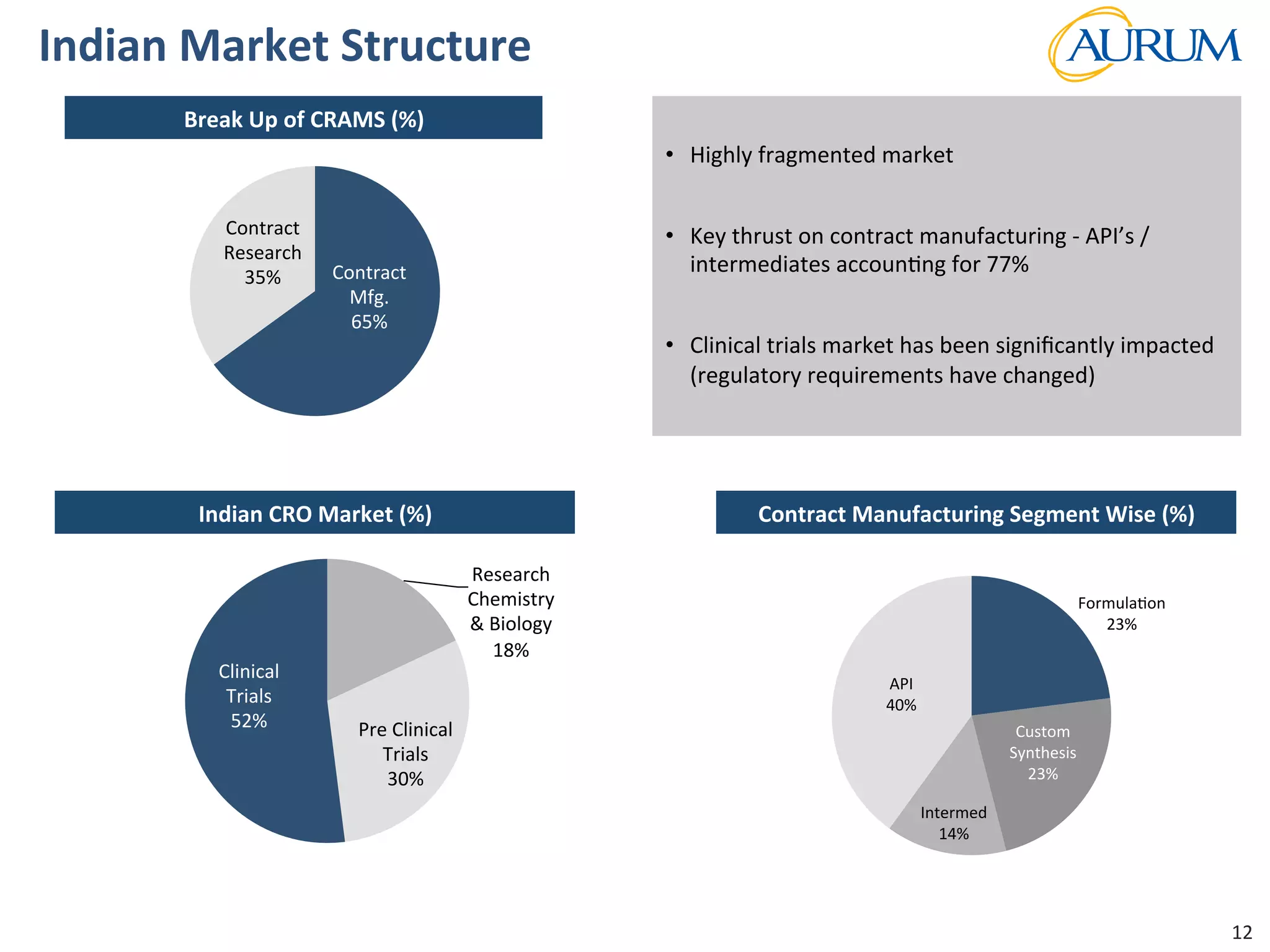 Indian Market Structure

AURUM

Break Up of CRAMS (%)

Contract Research 35%

Contract Mfg. 65%

• Highly fragmented market

• Key thrust on contract manufacturing - API's / intermediates accounting for 77%

• Clinical trials market has been significantly impacted (regulatory requirements have changed)

Indian CRO Market (%)

Research Chemistry & Biology 18%

Clinical Trials 52%

Pre Clinical Trials 30%

Contract Manufacturing Segment Wise (%)

Formulation 23%

API 40%

Custom Synthesis 23%

Intermed 14%

12